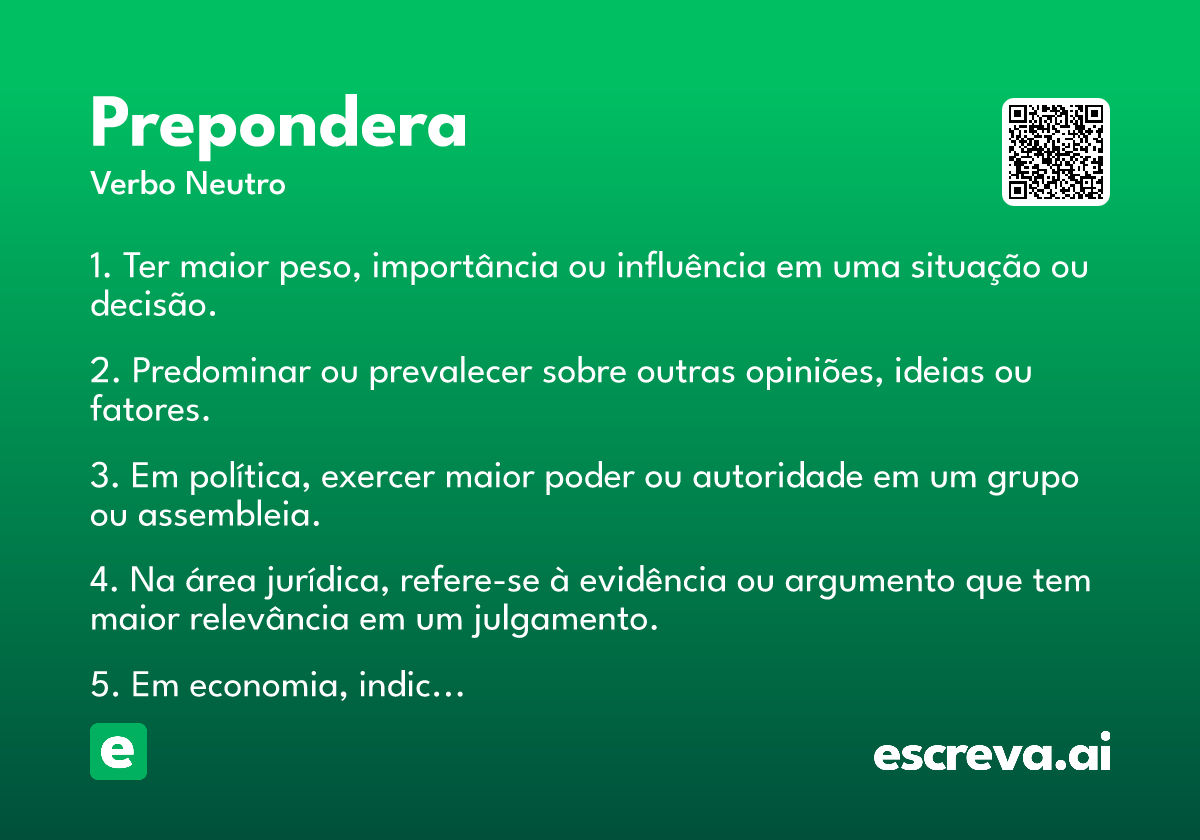 Prepondera
Verbo Neutro

1. Ter maior peso, importância ou influência em uma situação ou decisão.

2. Predominar ou prevalecer sobre outras opiniões, ideias ou fatores.

3. Em política, exercer maior poder ou autoridade em um grupo ou assembleia.

4. Na área jurídica, refere-se à evidência ou argumento que tem maior relevância em um julgamento.

5. Em economia, indic...

e

escreva.ai